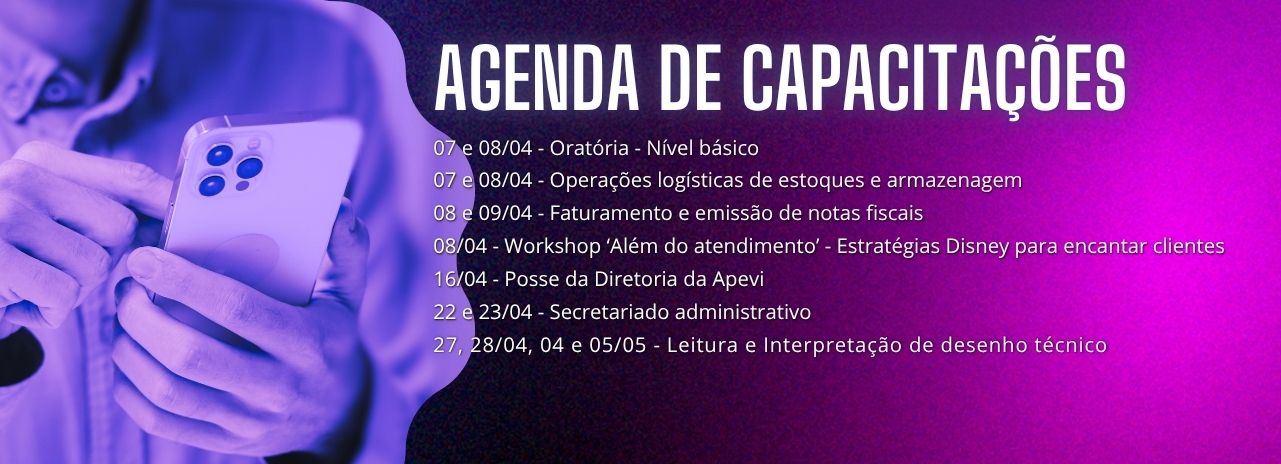 AGENDA DE CAPACITAÇÕES

07 e 08/04 - Oratória - Nível básico
07 e 08/04 - Operações logísticas de estoques e armazenagem
08 e 09/04 - Faturamento e emissão de notas fiscais
08/04 - Workshop ‘Além do atendimento’ - Estratégias Disney para encantar clientes
16/04 - Posse da Diretoria da Apevi
22 e 23/04 - Secretariado administrativo
27, 28/04, 04 e 05/05 - Leitura e Interpretação de desenho técnico